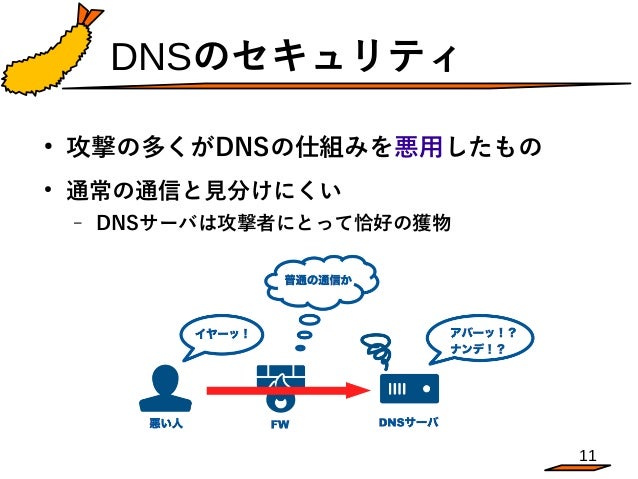 DNSのセキュリティ

• 攻撃の多くがDNSの仕組みを悪用したもの

• 通常の通信と見分けにくい

– DNSサーバは攻撃者にとって恰好の獲物

普通の通信か

イヤーッ！

アバーッ！？
ナンデ！？

悪い人

FW

DNSサーバ

11